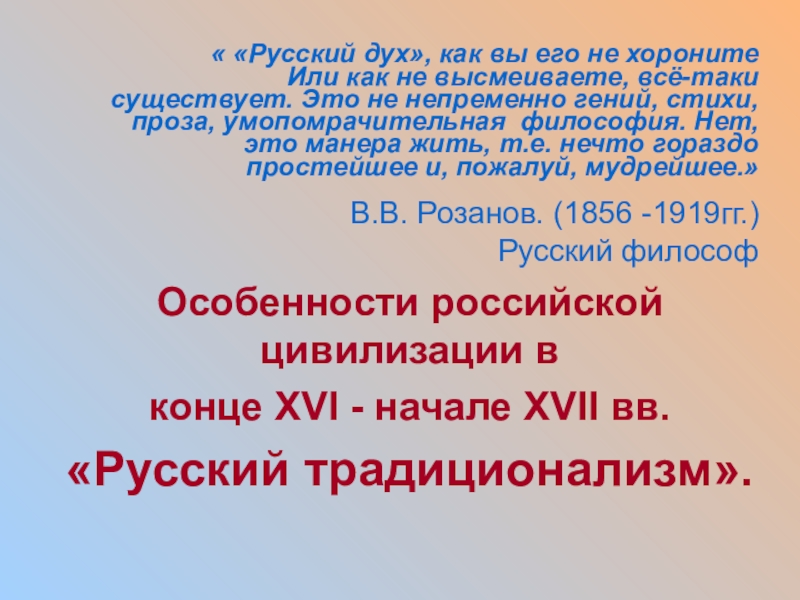 « «Русский дух», как вы его не хороните Или как не высмеиваете, всё-таки существует. Это не непременно гений, стихи, проза, умопомрачительная философия. Нет, это манера жить, т.е. нечто гораздо простейшее и, пожалуй, мудрейшее.»

В.В. Розанов. (1856 -1919гг.)
Русский философ

Особенности российской цивилизации в конце XVI - начале XVII вв.

«Русский традиционализм».